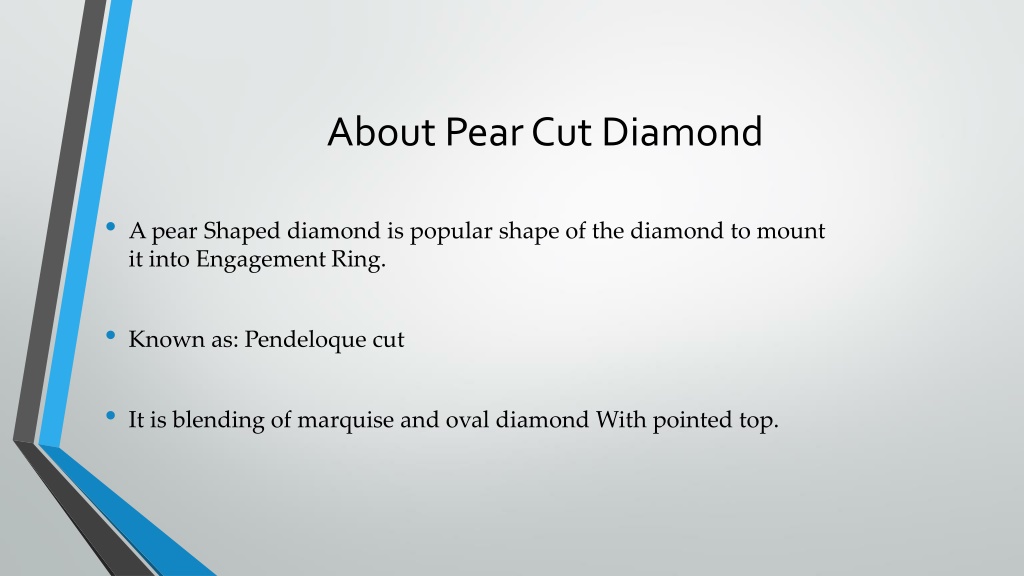 About Pear Cut Diamond

• A pear Shaped diamond is popular shape of the diamond to mount it into Engagement Ring.

• Known as: Pendeloque cut

• It is blending of marquise and oval diamond With pointed top.